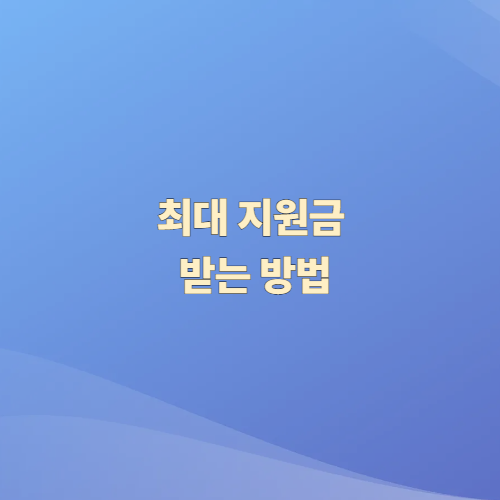 최대 지원금
받는 방법